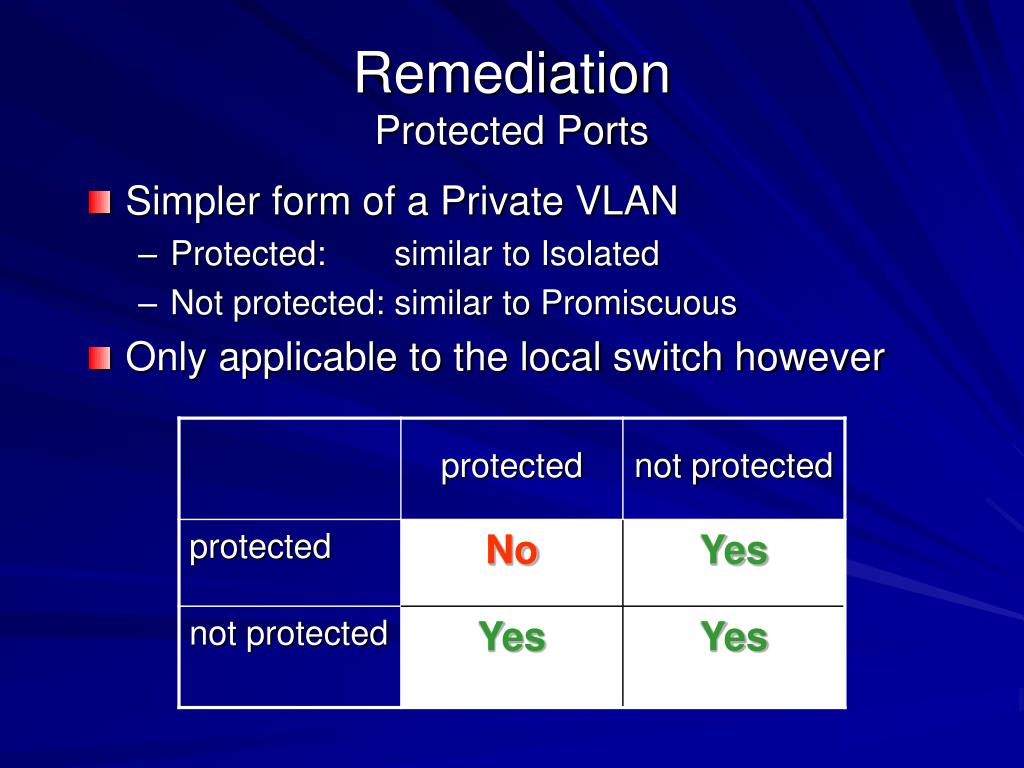 Remediation
Protected Ports

Simpler form of a Private VLAN
– Protected: similar to Isolated
– Not protected: similar to Promiscuous

Only applicable to the local switch however

| | protected | not protected |
|---|---|---|
| protected | No | Yes |
| not protected | Yes | Yes |